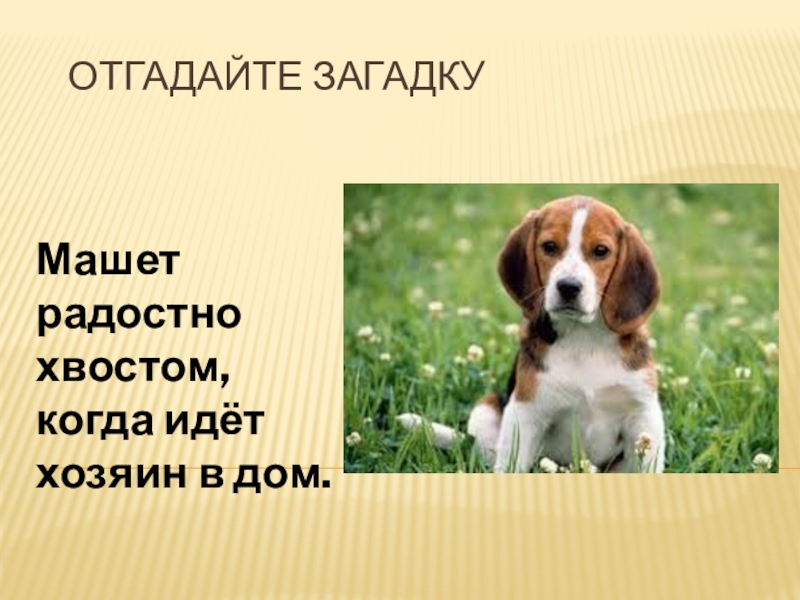 ОТГАДАЙТЕ ЗАГАДКУ

Машет радостно хвостом, когда идёт хозяин в дом.